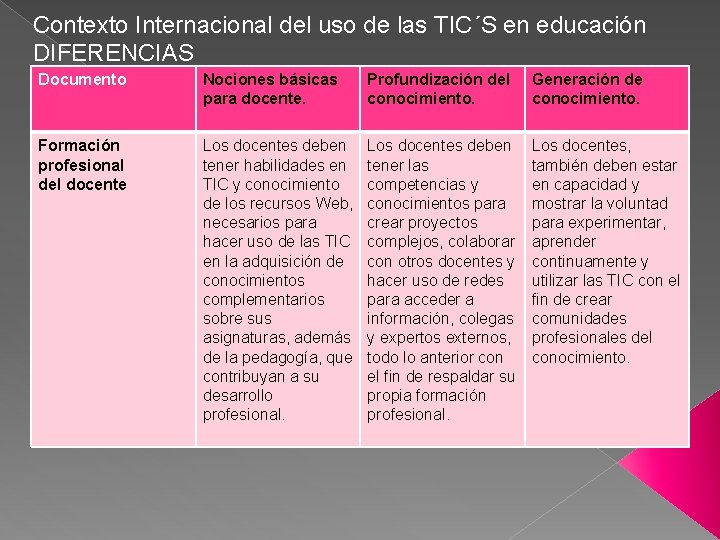 Contexto Internacional del uso de las TIC´S en educación DIFERENCIAS

| Documento | Nociones básicas para docente. | Profundización del conocimiento. | Generación de conocimiento. |
|---|---|---|---|
| Formación profesional del docente | Los docentes deben tener habilidades en TIC y conocimiento de los recursos Web, necesarios para hacer uso de las TIC en la adquisición de conocimientos complementarios sobre sus asignaturas, además de la pedagogía, que contribuyan a su desarrollo profesional. | Los docentes deben tener las competencias y conocimientos para crear proyectos complejos, colaborar con otros docentes y hacer uso de redes para acceder a información, colegas y expertos externos, todo lo anterior con el fin de respaldar su propia formación profesional. | Los docentes, también deben estar en capacidad y mostrar la voluntad para experimentar, aprender continuamente y utilizar las TIC con el fin de crear comunidades profesionales del conocimiento. |